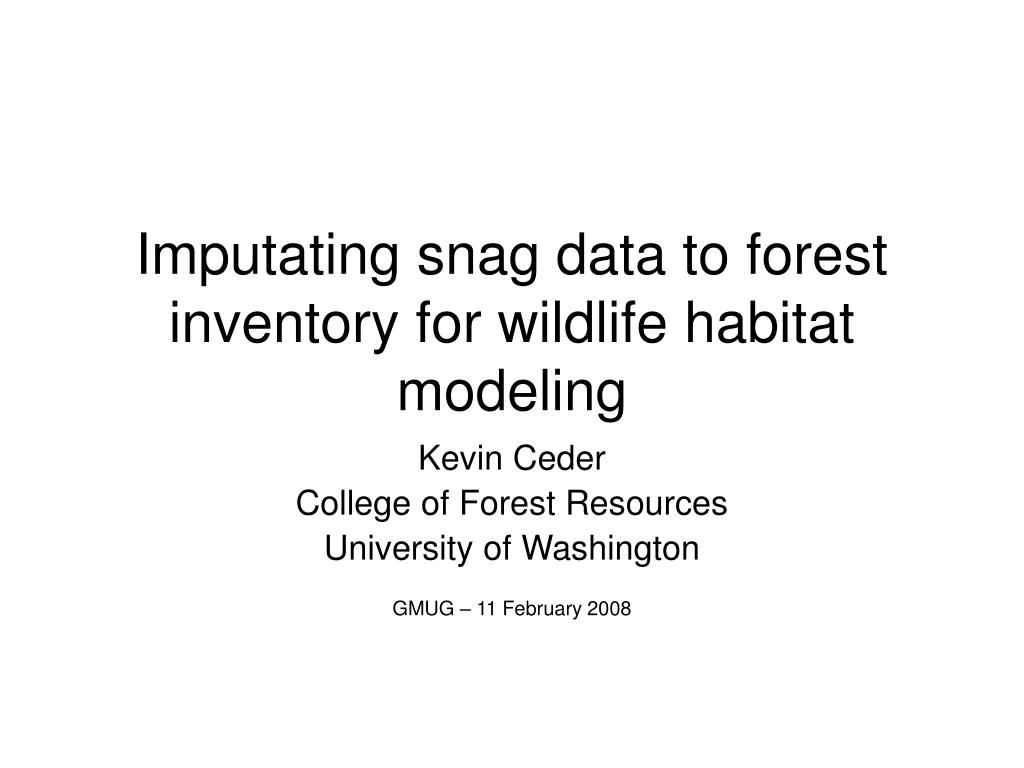 Imputating snag data to forest inventory for wildlife habitat modeling

Kevin Ceder
College of Forest Resources
University of Washington

GMUG – 11 February 2008